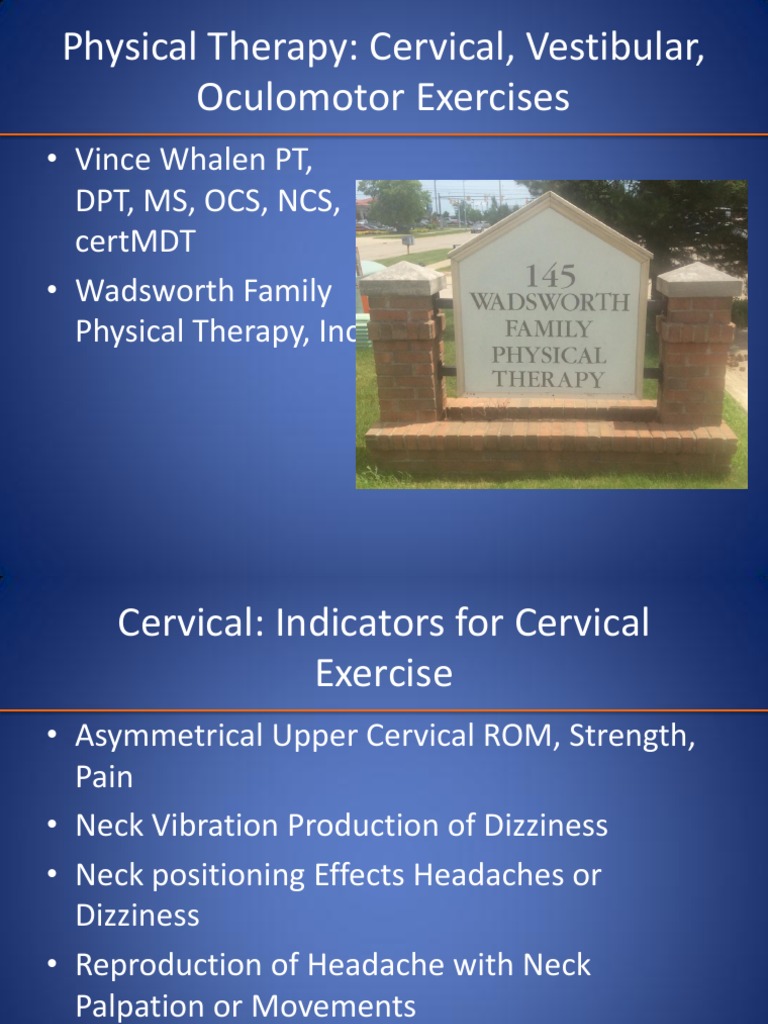 Physical Therapy: Cervical, Vestibular, Oculomotor Exercises

• Vince Whalen PT, DPT, MS, OCS, NCS, certMDT
• Wadsworth Family Physical Therapy, Inc

145
WADSWORTH
FAMILY
PHYSICAL
THERAPY

Cervical: Indicators for Cervical Exercise

• Asymmetrical Upper Cervical ROM, Strength, Pain
• Neck Vibration Production of Dizziness
• Neck positioning Effects Headaches or Dizziness
• Reproduction of Headache with Neck Palpation or Movements